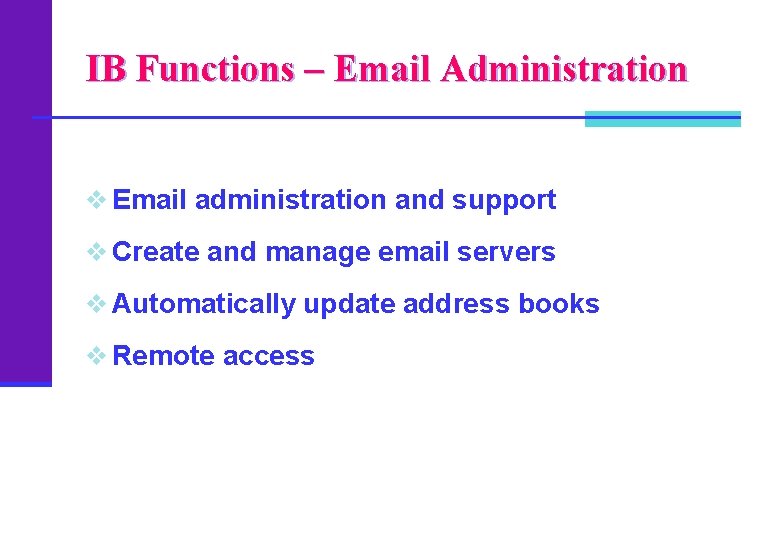 IB Functions – Email Administration

❖ Email administration and support

❖ Create and manage email servers

❖ Automatically update address books

❖ Remote access